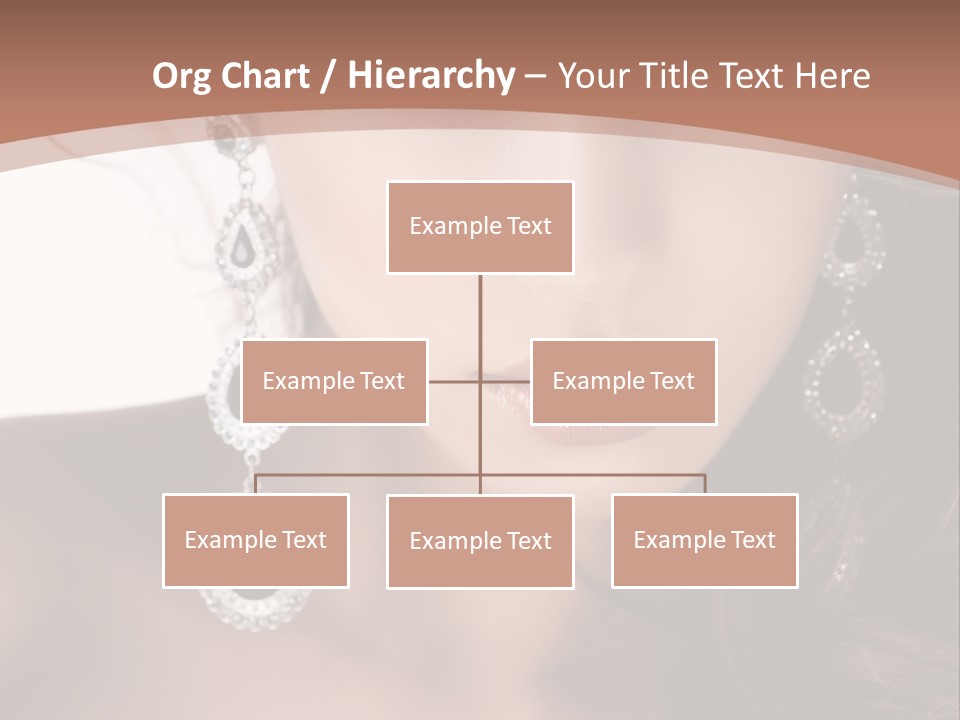 Org Chart / Hierarchy – Your Title Text Here

Example Text

Example Text

Example Text

Example Text

Example Text

Example Text